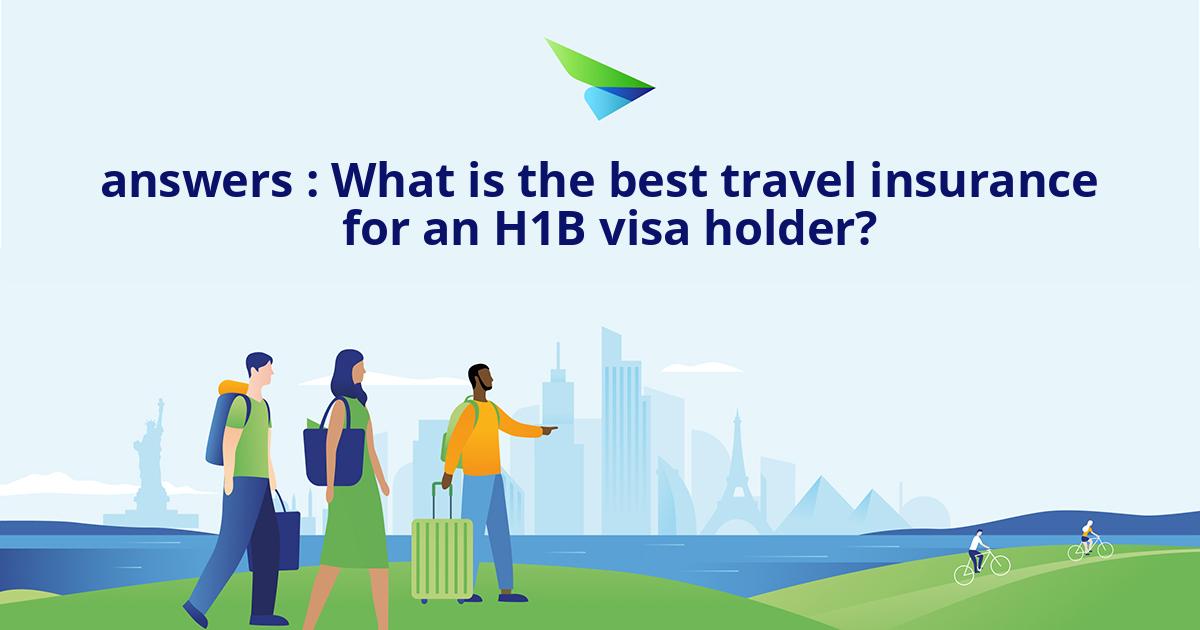 answers : What is the best travel insurance for an H1B visa holder?